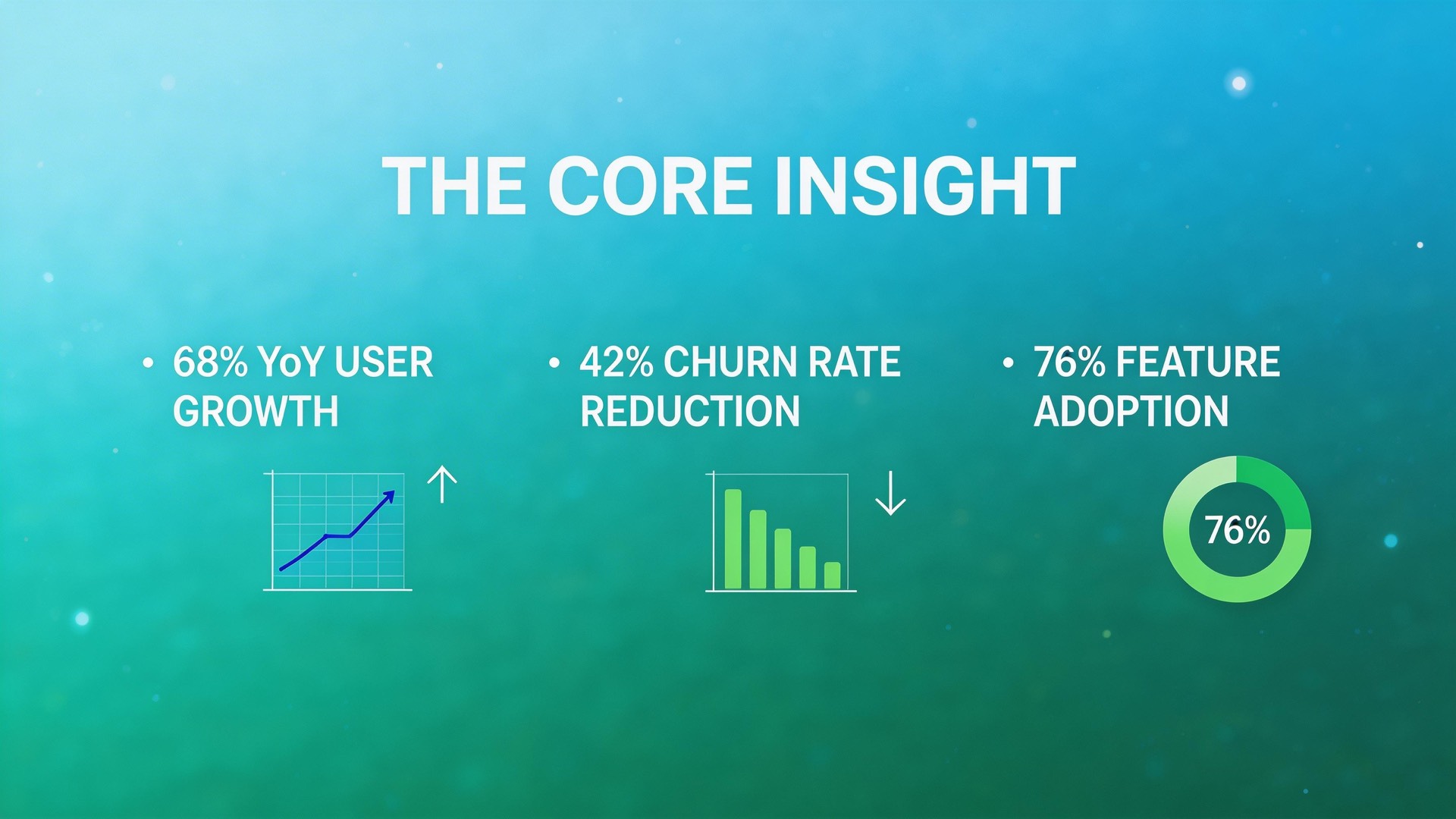 THE CORE INSIGHT

• 68% YoY USER GROWTH

• 42% CHURN RATE REDUCTION

• 76% FEATURE ADOPTION

76%